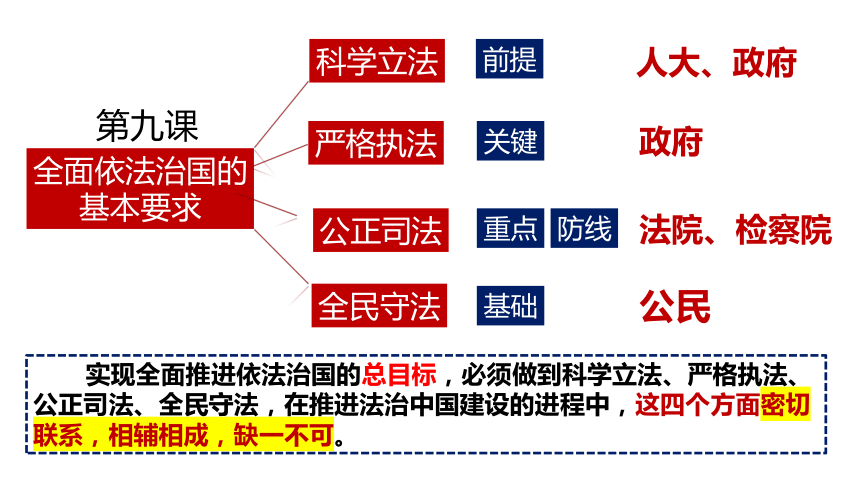 第九课
全面依法治国的基本要求

科学立法　前提　人大、政府

严格执法　关键　政府

公正司法　重点　防线　法院、检察院

全民守法　基础　公民

实现全面推进依法治国的总目标，必须做到科学立法、严格执法、公正司法、全民守法，在推进法治中国建设的进程中，这四个方面密切联系，相辅相成，缺一不可。